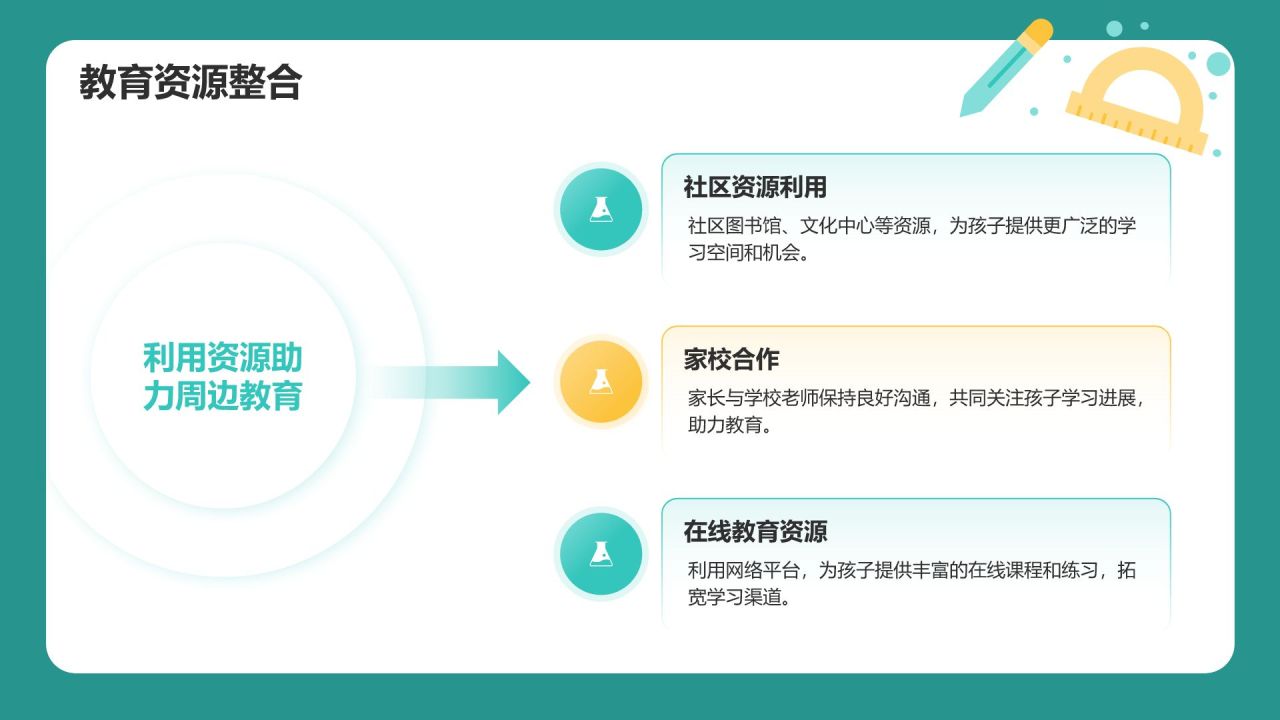 教育资源整合

利用资源助力周边教育

社区资源利用

社区图书馆、文化中心等资源，为孩子提供更广泛的学习空间和机会。

家校合作

家长与学校老师保持良好沟通，共同关注孩子学习进展，助力教育。

在线教育资源

利用网络平台，为孩子提供丰富的在线课程和练习，拓宽学习渠道。